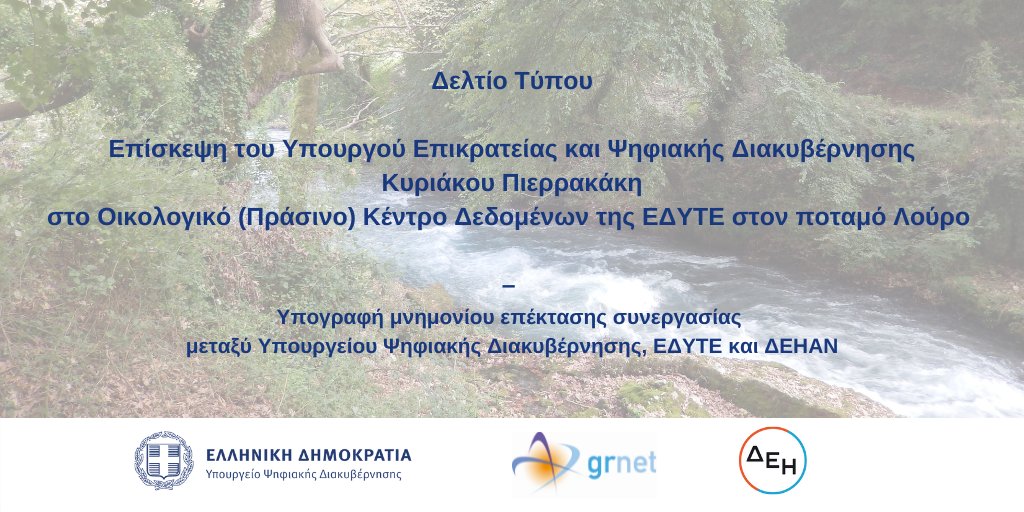 Δελτίο Τύπου

Επίσκεψη του Υπουργού Επικρατείας και Ψηφιακής Διακυβέρνησης
Κυριάκου Πιερρακάκη
στο Οικολογικό (Πράσινο) Κέντρο Δεδομένων της ΕΔΥΤΕ στον ποταμό Λούρο

–

Υπογραφή μνημονίου επέκτασης συνεργασίας
μεταξύ Υπουργείου Ψηφιακής Διακυβέρνησης, ΕΔΥΤΕ και ΔΕΗΑΝ

ΕΛΛΗΝΙΚΗ ΔΗΜΟΚΡΑΤΙΑ
Υπουργείο Ψηφιακής Διακυβέρνησης

grnet

ΔΕΗ